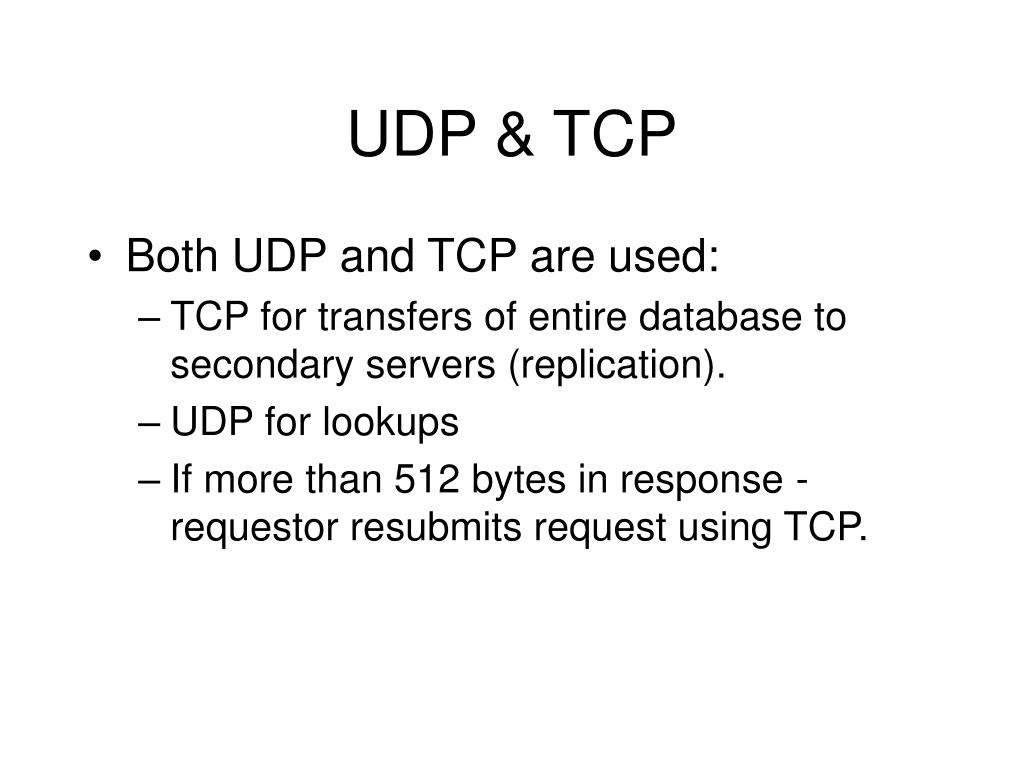 UDP & TCP

• Both UDP and TCP are used:
– TCP for transfers of entire database to secondary servers (replication).
– UDP for lookups
– If more than 512 bytes in response - requestor resubmits request using TCP.